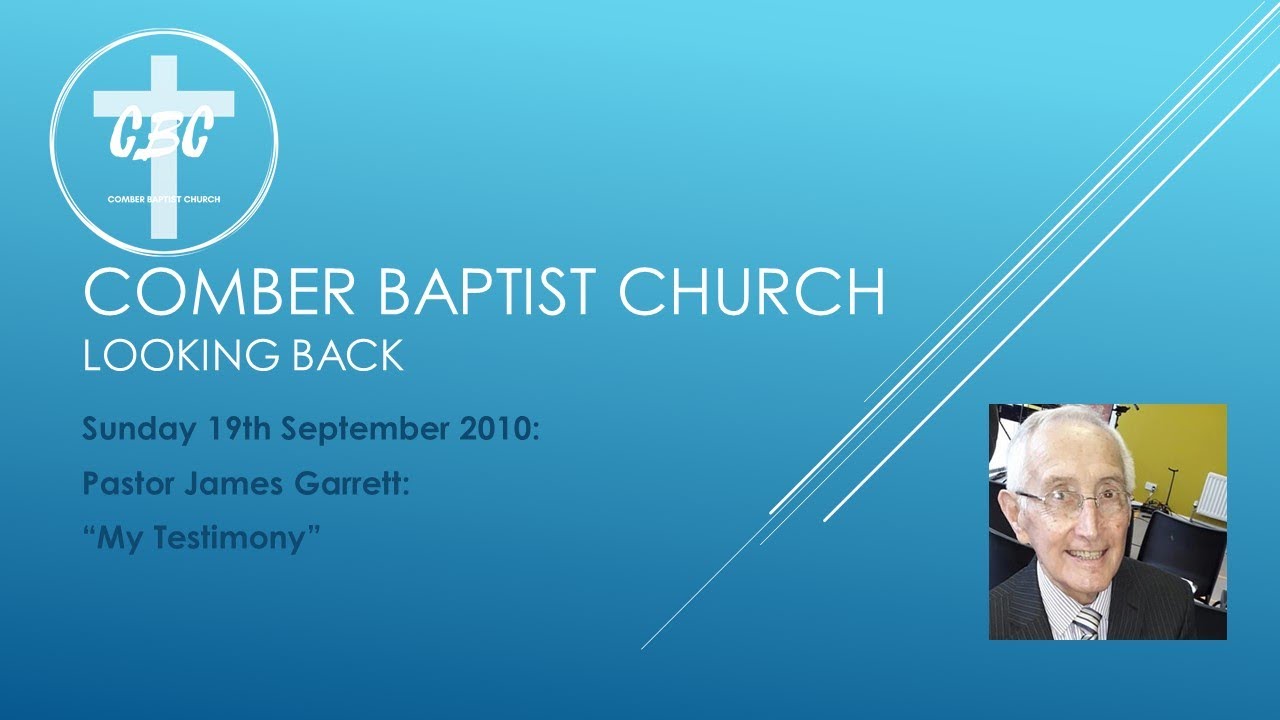 CBC
COMBER BAPTIST CHURCH

COMBER BAPTIST CHURCH
LOOKING BACK

Sunday 19th September 2010:
Pastor James Garrett:
“My Testimony”